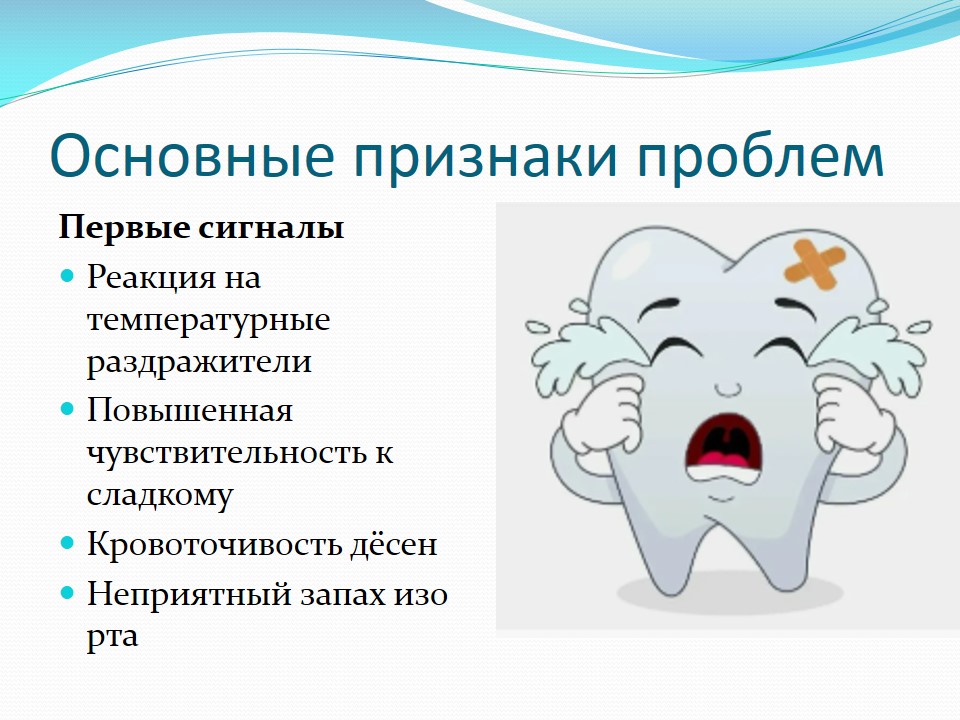 Основные признаки проблем

Первые сигналы

• Реакция на температурные раздражители
• Повышенная чувствительность к сладкому
• Кровоточивость дёсен
• Неприятный запах изо рта